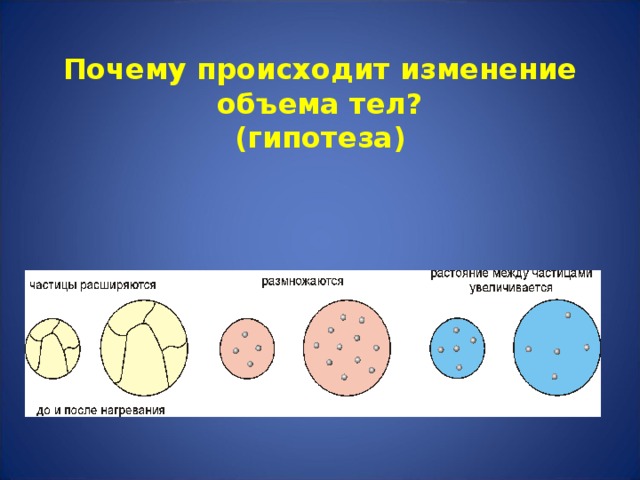 Почему происходит изменение объема тел?
(гипотеза)

частицы расширяются

размножаются

растояние между частицами увеличивается

до и после нагревания